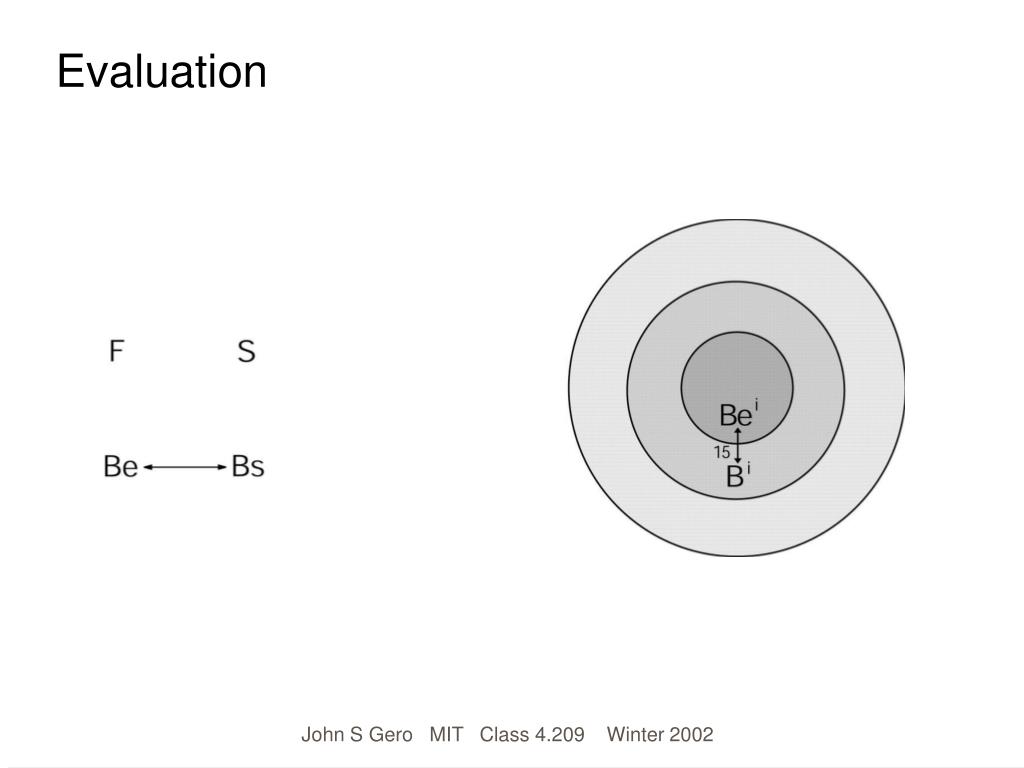 Evaluation

F S

Be Bs

$Be^i$

15

$B^i$

John S Gero MIT Class 4.209 Winter 2002